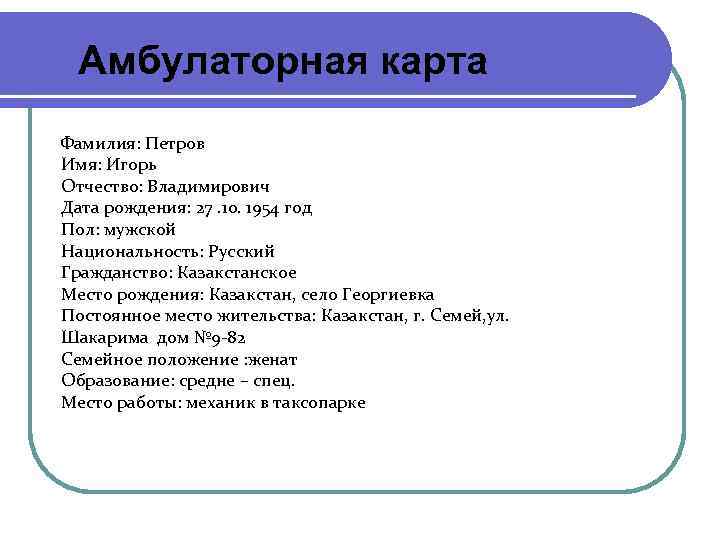 Амбулаторная карта

Фамилия: Петров
Имя: Игорь
Отчество: Владимирович
Дата рождения: 27 .10. 1954 год
Пол: мужской
Национальность: Русский
Гражданство: Казакстанское
Место рождения: Казакстан, село Георгиевка
Постоянное место жительства: Казакстан, г. Семей,ул. Шакарима дом №9-82
Семейное положение :женат
Образование: средне – спец.
Место работы: механик в таксопарке